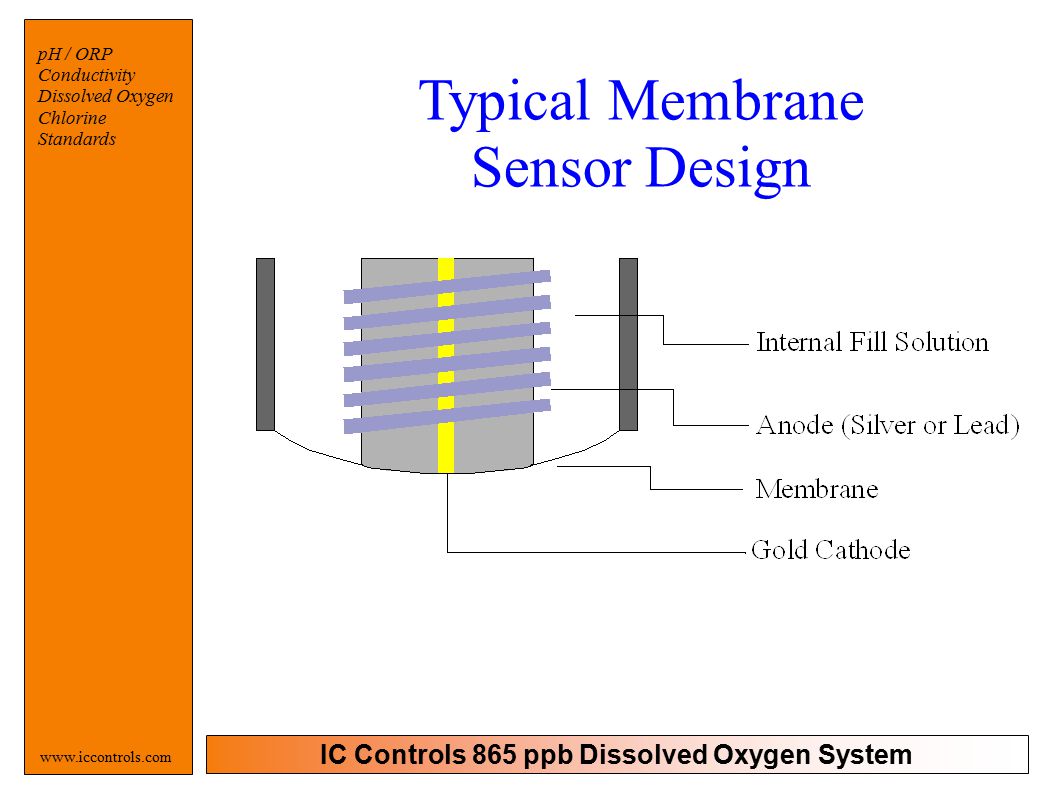 pH / ORP
Conductivity
Dissolved Oxygen
Chlorine
Standards

Typical Membrane Sensor Design

Internal Fill Solution

Anode (Silver or Lead)

Membrane

Gold Cathode

www.iccontrols.com

IC Controls 865 ppb Dissolved Oxygen System